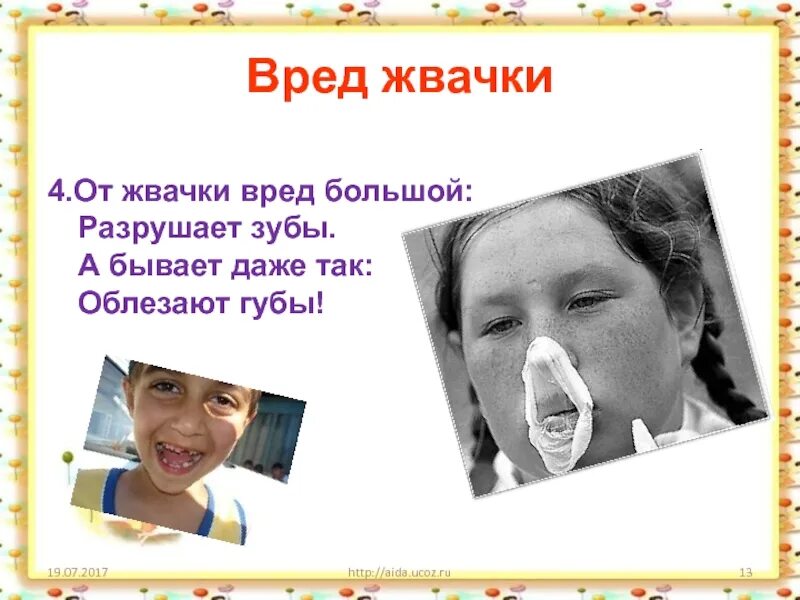 Вред жвачки

4.От жвачки вред большой:
Разрушает зубы.
А бывает даже так:
Облезают губы!

19.07.2017 http://aida.ucoz.ru 13